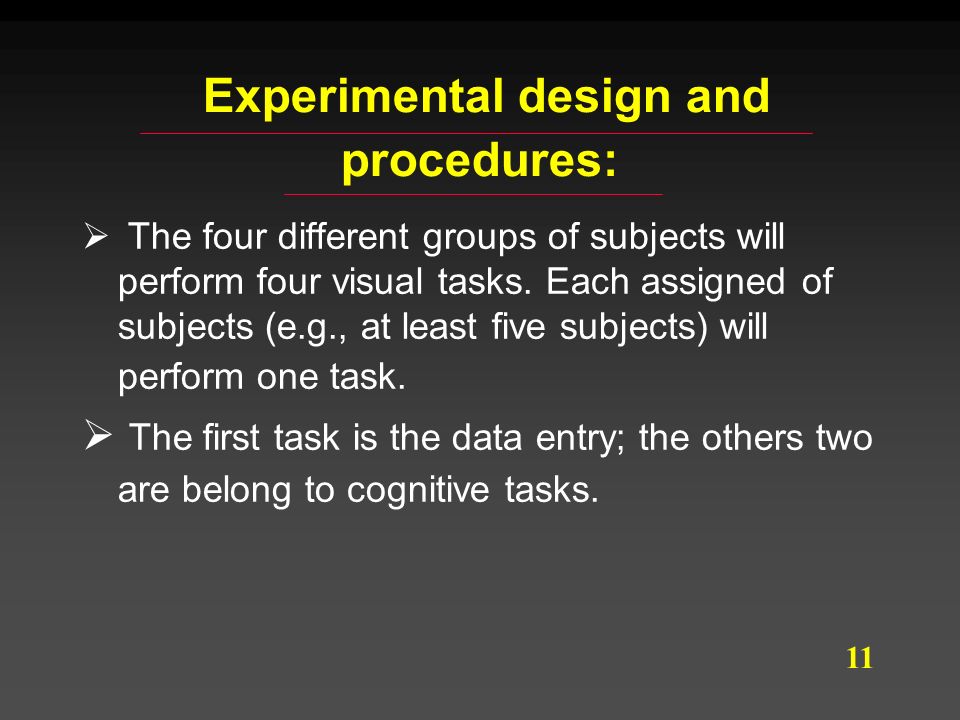 Experimental design and procedures:

➢ The four different groups of subjects will perform four visual tasks. Each assigned of subjects (e.g., at least five subjects) will perform one task.

➢ The first task is the data entry; the others two are belong to cognitive tasks.

11